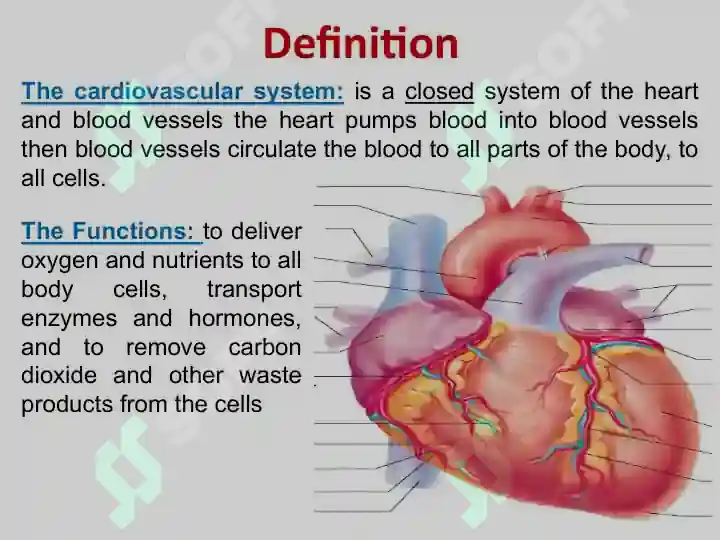 Definition

The cardiovascular system: is a closed system of the heart and blood vessels the heart pumps blood into blood vessels then blood vessels circulate the blood to all parts of the body, to all cells.

The Functions: to deliver oxygen and nutrients to all body cells, transport enzymes and hormones, and to remove carbon dioxide and other waste products from the cells